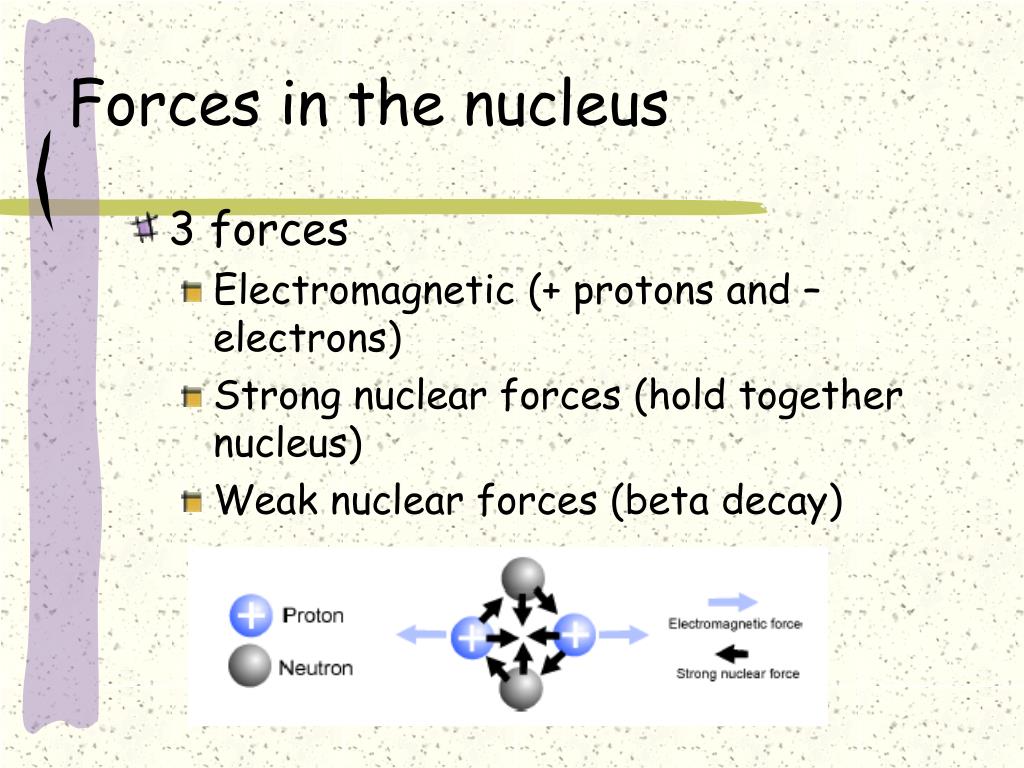 Forces in the nucleus

3 forces

Electromagnetic (+ protons and – electrons)

Strong nuclear forces (hold together nucleus)

Weak nuclear forces (beta decay)

Proton

Neutron

Electromagnetic force

Strong nuclear force